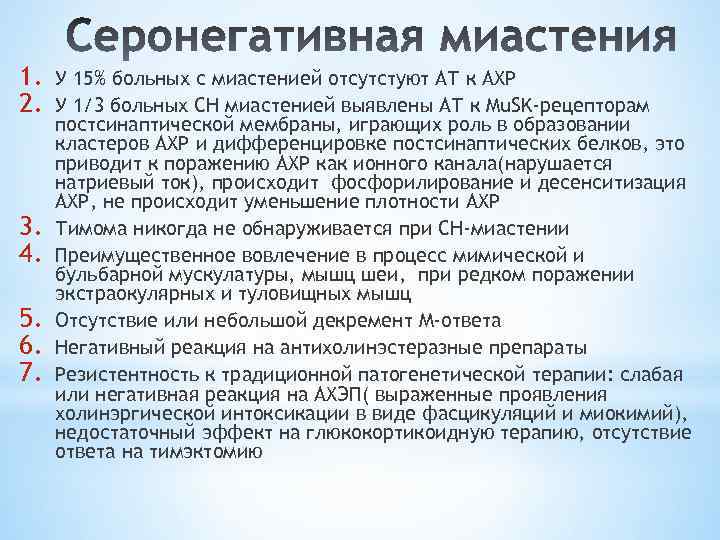 Серонегативная миастения

1. У 15% больных с миастенией отсутстуют АТ к АХР
2. У 1/3 больных СН миастенией выявлены АТ к MuSK-рецепторам постсинаптической мембраны, играющих роль в образовании кластеров АХР и дифференцировке постсинаптических белков, это приводит к поражению АХР как ионного канала(нарушается натриевый ток), происходит фосфорилирование и десенситизация АХР, не происходит уменьшение плотности АХР
3. Тимома никогда не обнаруживается при СН-миастении
4. Преимущественное вовлечение в процесс мимической и бульбарной мускулатуры, мышц шеи, при редком поражении экстраокулярных и туловищных мышц
5. Отсутствие или небольшой декремент М-ответа
6. Негативный реакция на антихолинэстеразные препараты
7. Резистентность к традиционной патогенетической терапии: слабая или негативная реакция на АХЭП( выраженные проявления холинэргической интоксикации в виде фасцикуляций и миокимий), недостаточный эффект на глюкокортикоидную терапию, отсутствие ответа на тимэктомию